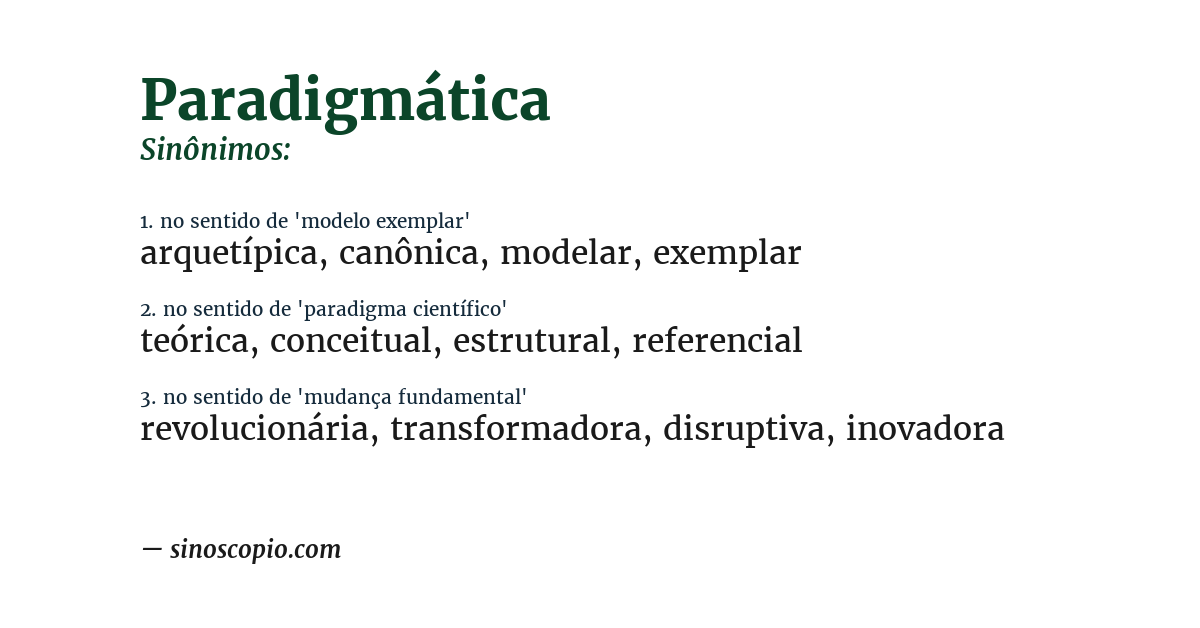 Paradigmática
Sinônimos:

1. no sentido de 'modelo exemplar'
arquetípica, canônica, modelar, exemplar

2. no sentido de 'paradigma científico'
teórica, conceitual, estrutural, referencial

3. no sentido de 'mudança fundamental'
revolucionária, transformadora, disruptiva, inovadora

— sinoscopio.com